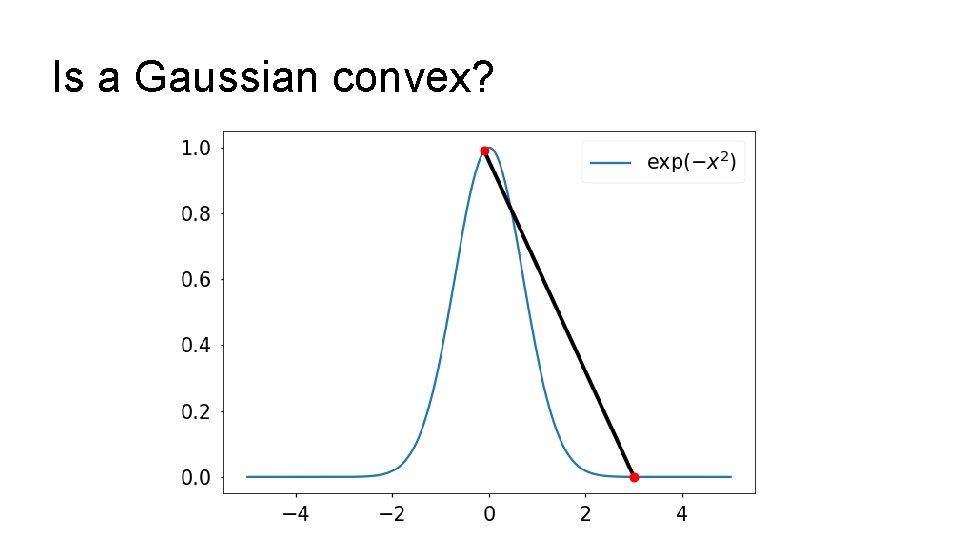 Is a Gaussian convex?

1.0
0.8
0.6
0.4
0.2
0.0

−4
−2
0
2
4

$\exp(-x^2)$